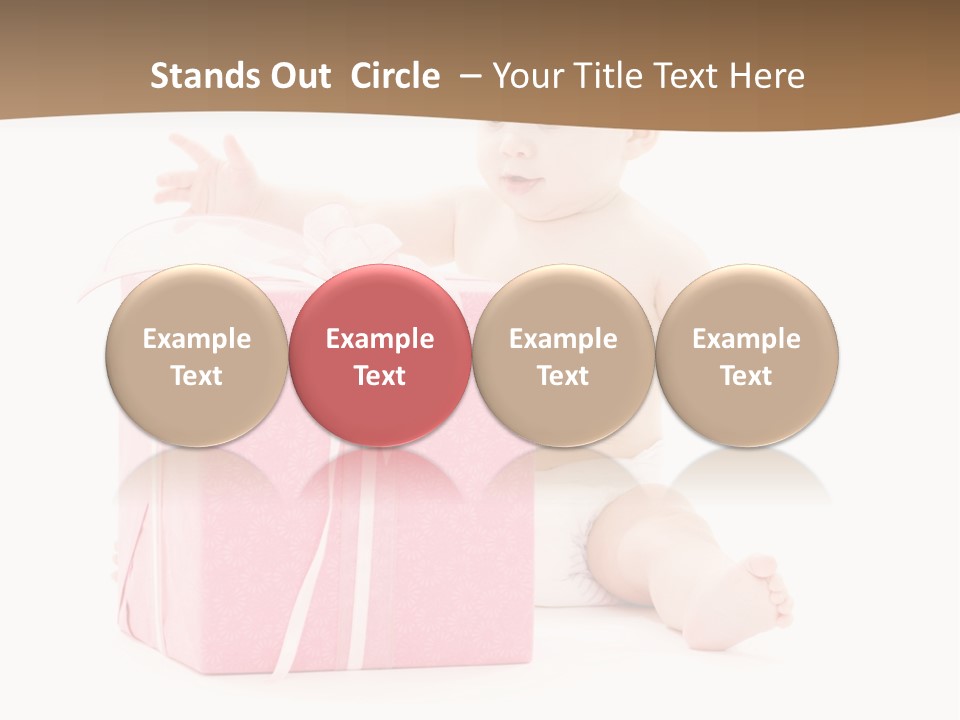 Stands Out Circle – Your Title Text Here

Example Text

Example Text

Example Text

Example Text